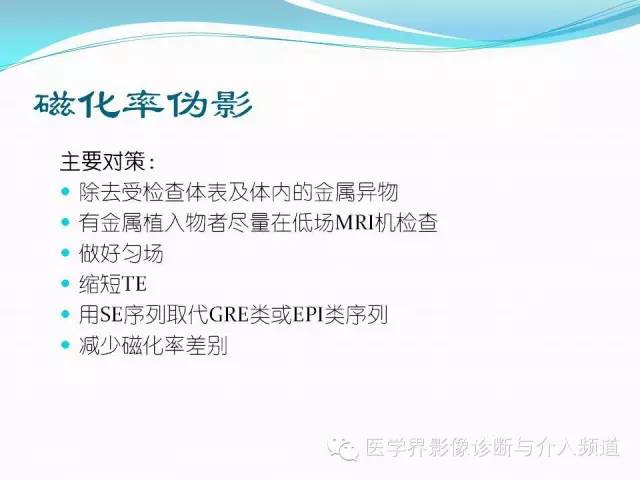 磁化率伪影

主要对策：

- 除去受检查体表及体内的金属异物
- 有金属植入物者尽量在低场MRI机检查
- 做好匀场
- 缩短TE
- 用SE序列取代GRE类或EPI类序列
- 减少磁化率差别

医学界影像诊断与介入频道